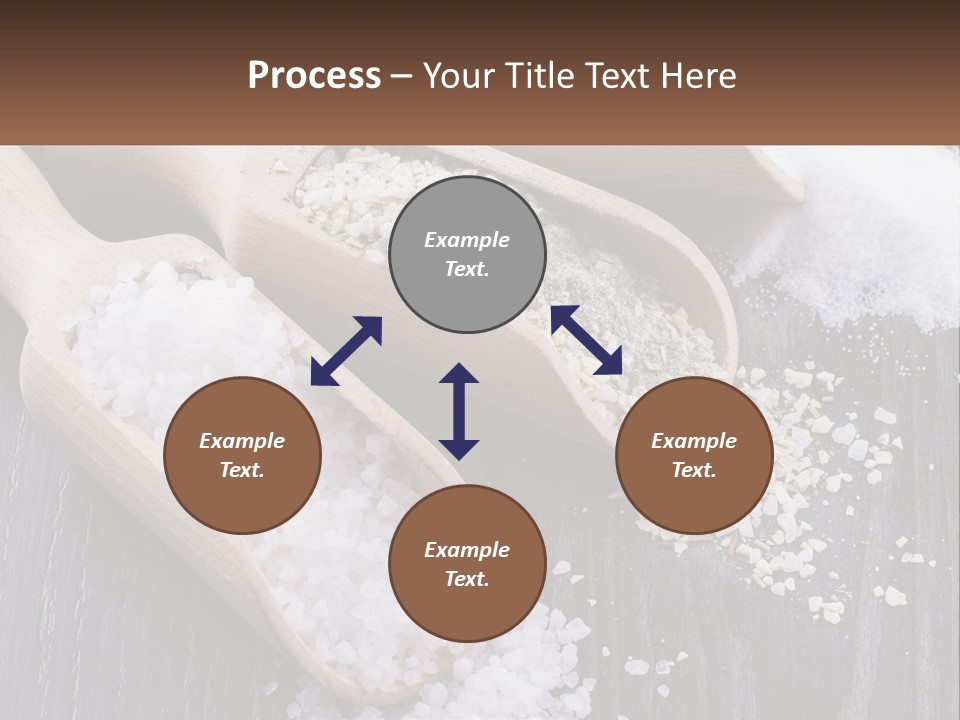 Process – Your Title Text Here

Example Text.

Example Text.

Example Text.

Example Text.